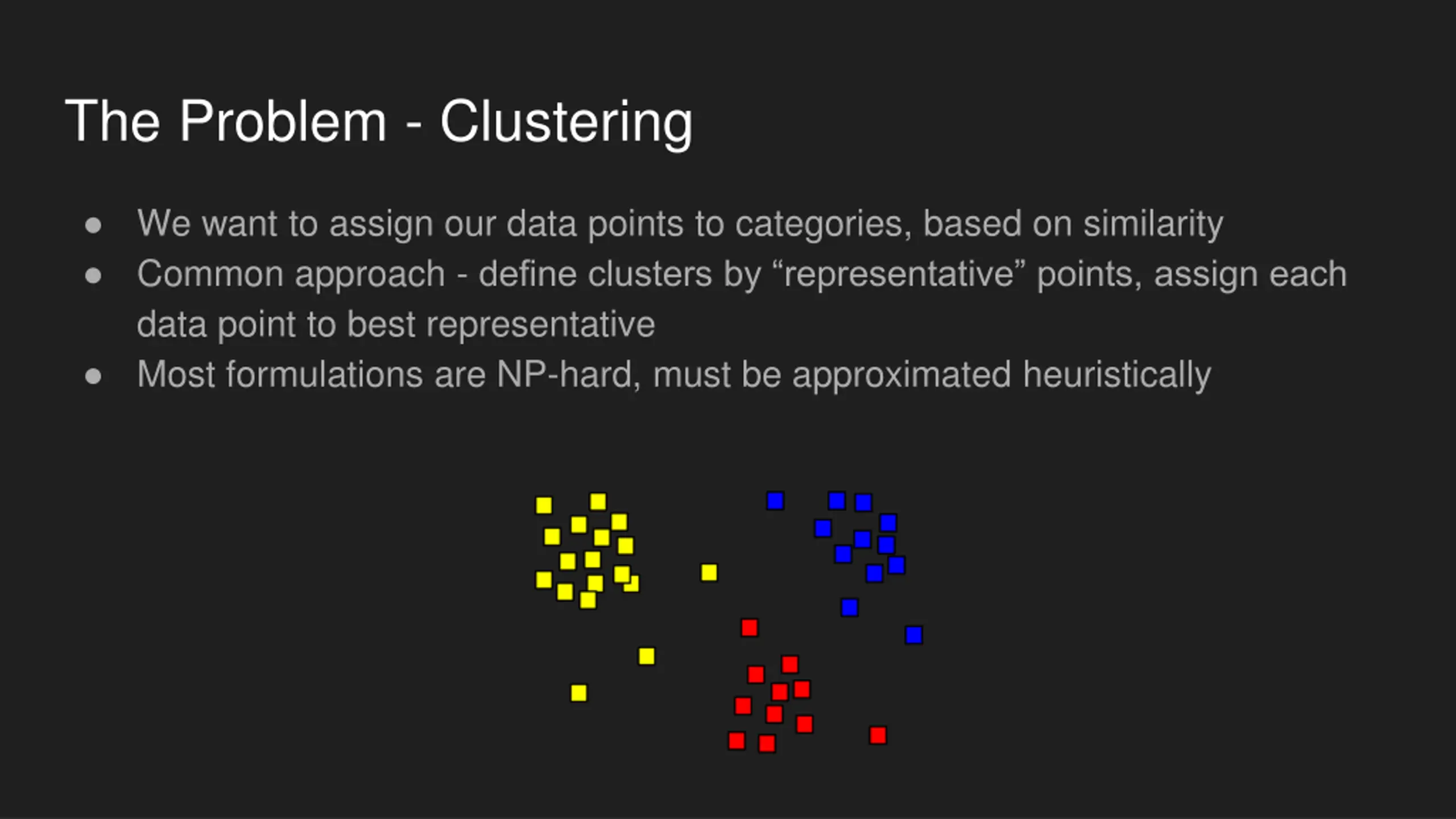 The Problem - Clustering

● We want to assign our data points to categories, based on similarity
● Common approach - define clusters by “representative” points, assign each data point to best representative
● Most formulations are NP-hard, must be approximated heuristically